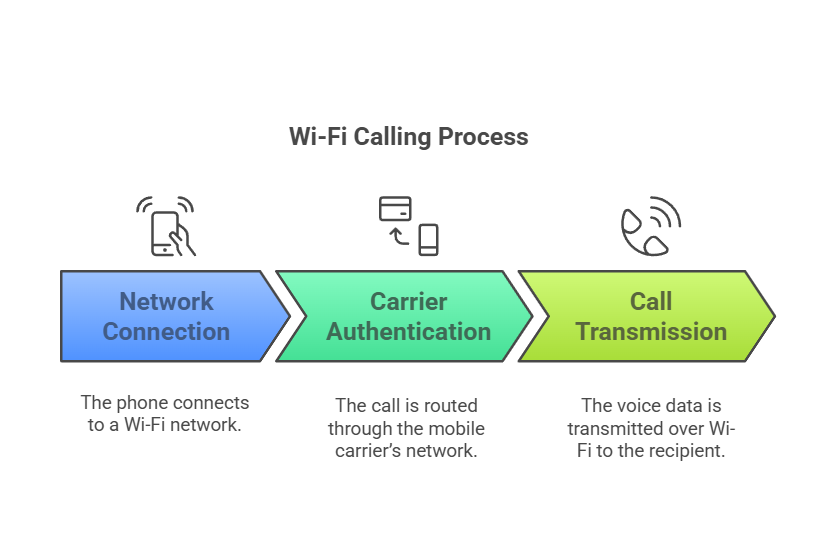 Wi-Fi Calling Process

Network Connection

Carrier Authentication

Call Transmission

The phone connects to a Wi-Fi network.

The call is routed through the mobile carrier's network.

The voice data is transmitted over Wi-Fi to the recipient.